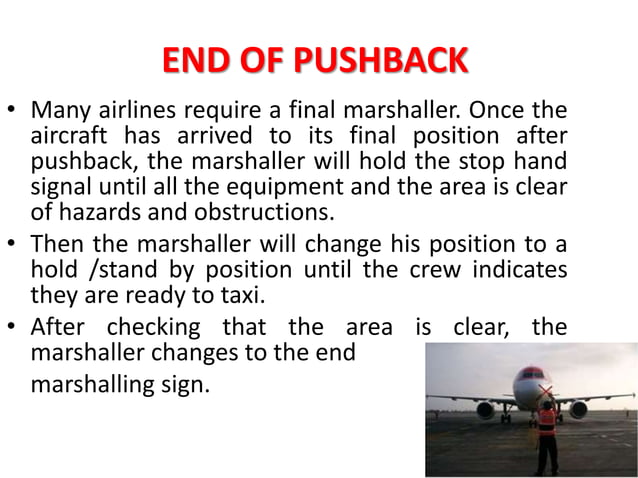 END OF PUSHBACK

• Many airlines require a final marshaller. Once the aircraft has arrived to its final position after pushback, the marshaller will hold the stop hand signal until all the equipment and the area is clear of hazards and obstructions.

• Then the marshaller will change his position to a hold /stand by position until the crew indicates they are ready to taxi.

• After checking that the area is clear, the marshaller changes to the end marshalling sign.